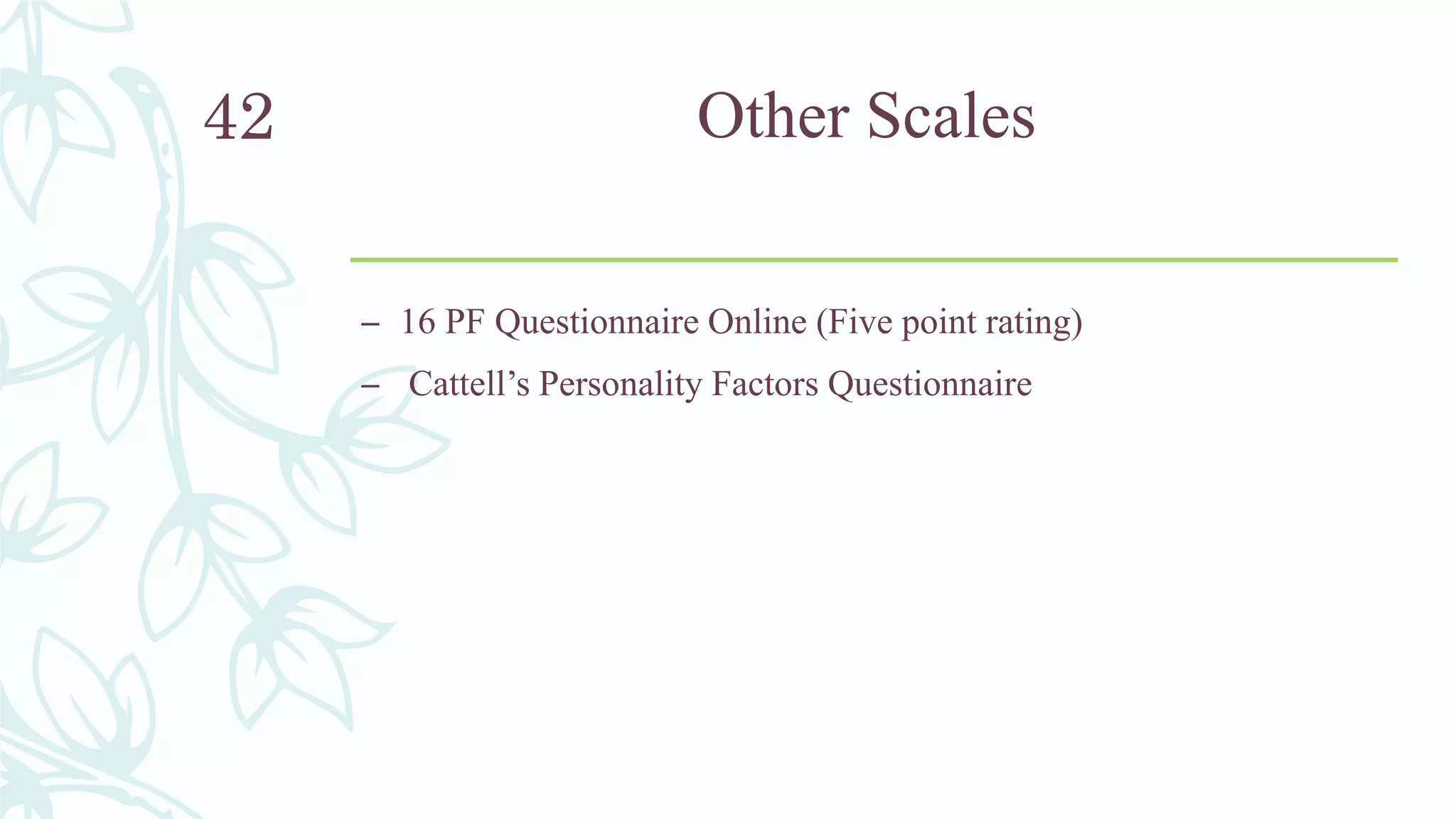 42

Other Scales

– 16 PF Questionnaire Online (Five point rating)

– Cattell’s Personality Factors Questionnaire